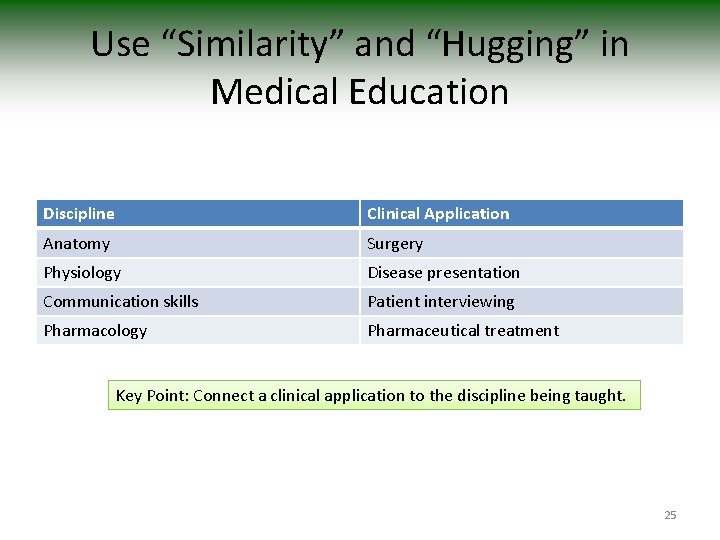 Use “Similarity” and “Hugging” in Medical Education

| Discipline | Clinical Application |
|---|---|
| Anatomy | Surgery |
| Physiology | Disease presentation |
| Communication skills | Patient interviewing |
| Pharmacology | Pharmaceutical treatment |

Key Point: Connect a clinical application to the discipline being taught.

25